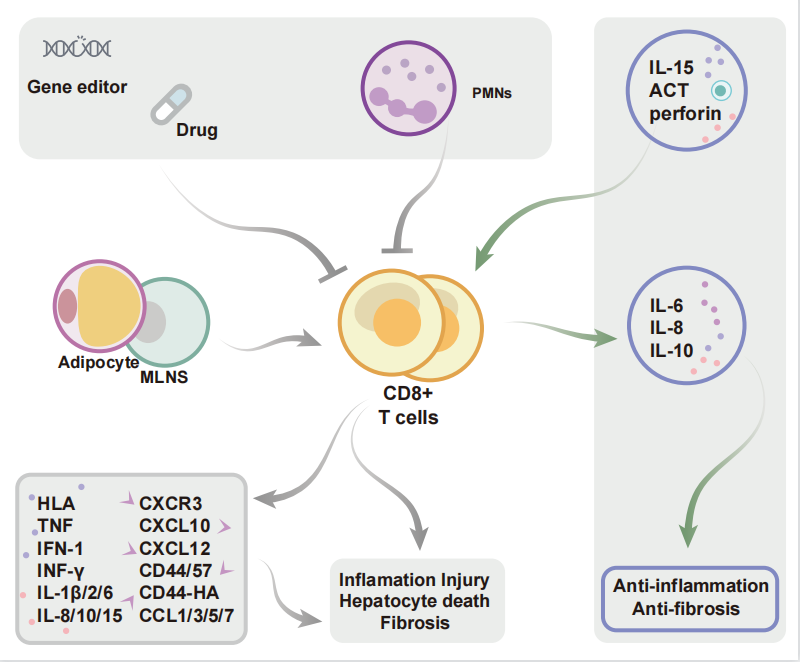 Gene editor

Drug

PMNs

IL-15
ACT
perforin

Adipocyte

MLNS

CD8+
T cells

IL-6
IL-8
IL-10

HLA
TNF
IFN-1
INF-γ
IL-1β/2/6
IL-8/10/15

CXCR3
CXCL10
CXCL12
CD44/57
CD44-HA
CCL1/3/5/7

Inflamation Injury
Hepatocyte death
Fibrosis

Anti-inflammation
Anti-fibrosis